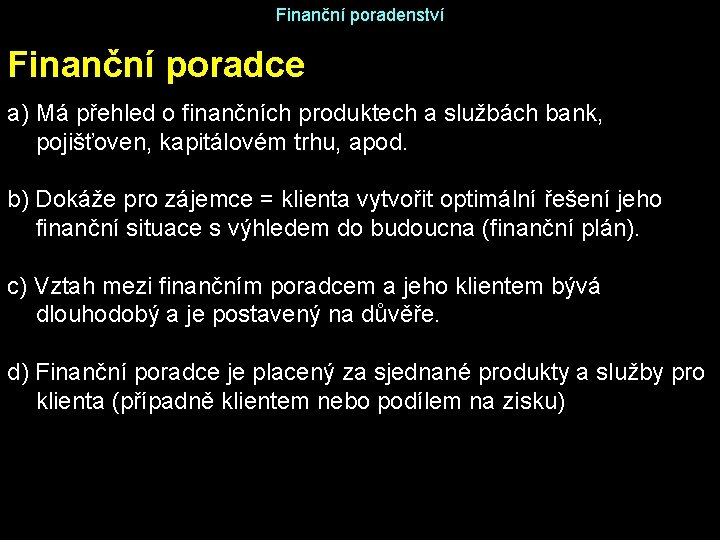 Finanční poradenství

Finanční poradce

a) Má přehled o finančních produktech a službách bank, pojišťoven, kapitálovém trhu, apod.

b) Dokáže pro zájemce = klienta vytvořit optimální řešení jeho finanční situace s výhledem do budoucna (finanční plán).

c) Vztah mezi finančním poradcem a jeho klientem bývá dlouhodobý a je postavený na důvěře.

d) Finanční poradce je placený za sjednané produkty a služby pro klienta (případně klientem nebo podílem na zisku)